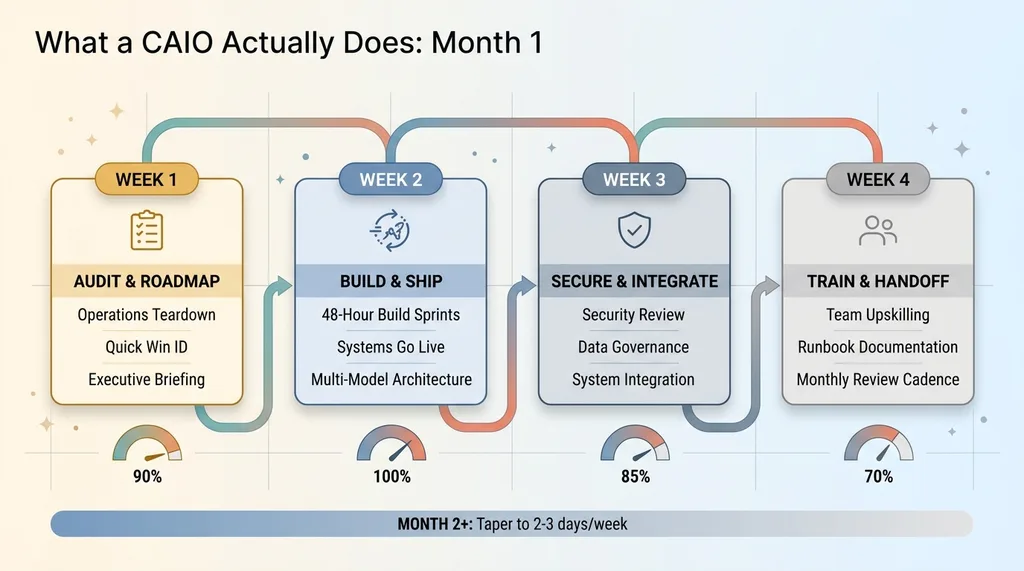 What a CAIO Actually Does: Month 1

WEEK 1
AUDIT & ROADMAP
Operations Teardown
Quick Win ID
Executive Briefing
90%

WEEK 2
BUILD & SHIP
48-Hour Build Sprints
Systems Go Live
Multi-Model Architecture
100%

WEEK 3
SECURE & INTEGRATE
Security Review
Data Governance
System Integration
85%

WEEK 4
TRAIN & HANDOFF
Team Upskilling
Runbook Documentation
Monthly Review Cadence
70%

MONTH 2+: Taper to 2-3 days/week